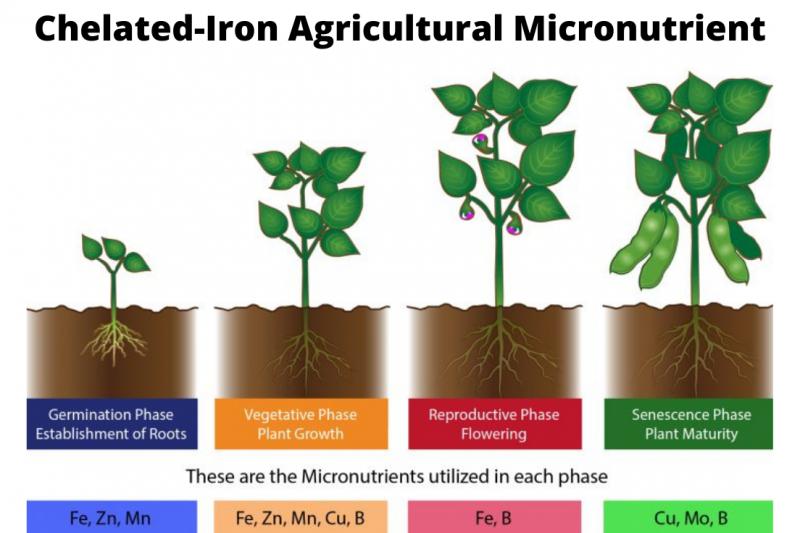 Chelated-Iron Agricultural Micronutrient

Germination Phase
Establishment of Roots

Vegetative Phase
Plant Growth

Reproductive Phase
Flowering

Senescence Phase
Plant Maturity

These are the Micronutrients utilized in each phase

Fe, Zn, Mn

Fe, Zn, Mn, Cu, B

Fe, B

Cu, Mo, B